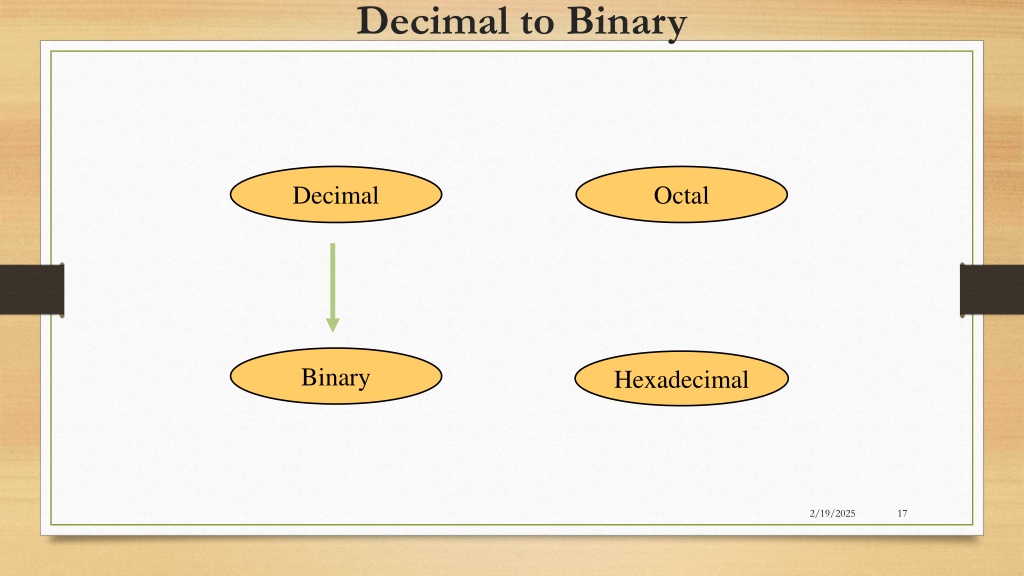 Decimal to Binary

Decimal

Octal

Binary

Hexadecimal

2/19/2025

17